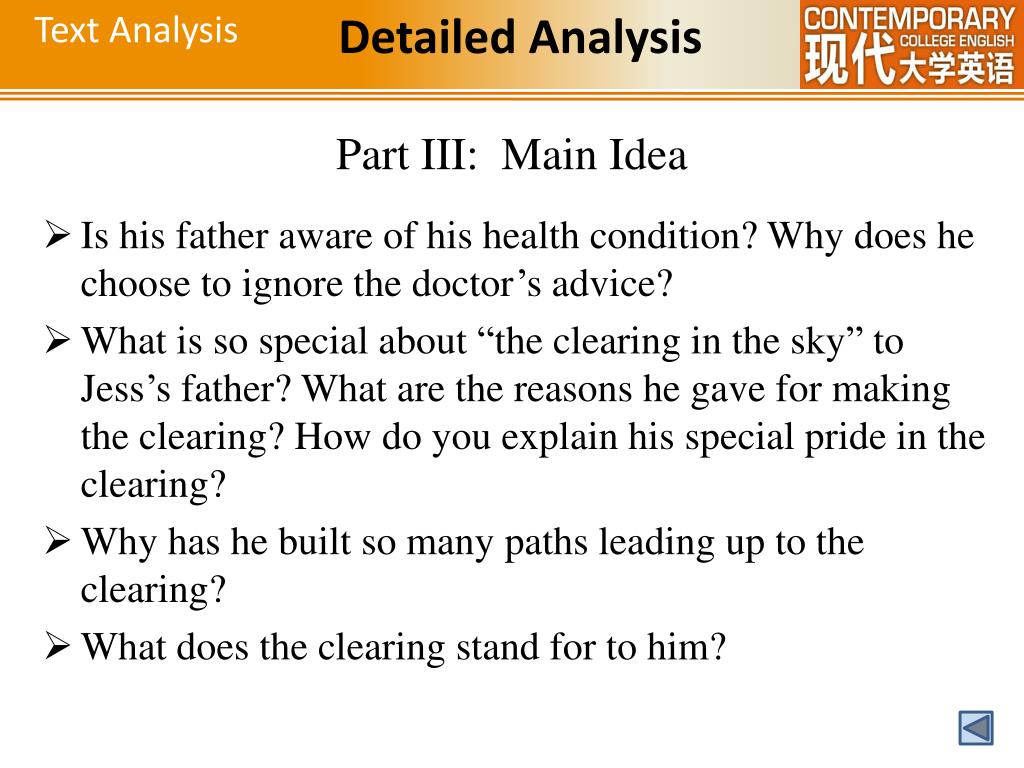 Text Analysis

Detailed Analysis

CONTEMPORARY COLLEGE ENGLISH 现代大学英语

Part III: Main Idea

➢ Is his father aware of his health condition? Why does he choose to ignore the doctor’s advice?

➢ What is so special about “the clearing in the sky” to Jess’s father? What are the reasons he gave for making the clearing? How do you explain his special pride in the clearing?

➢ Why has he built so many paths leading up to the clearing?

➢ What does the clearing stand for to him?